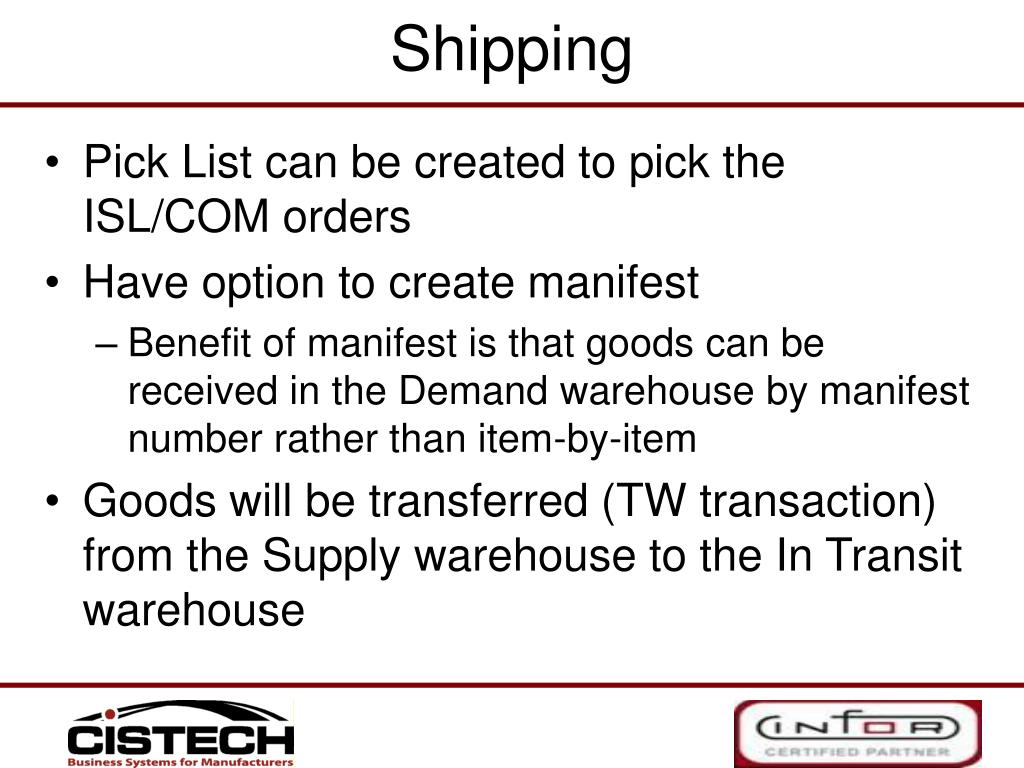 Shipping

• Pick List can be created to pick the ISL/COM orders
• Have option to create manifest
– Benefit of manifest is that goods can be received in the Demand warehouse by manifest number rather than item-by-item
• Goods will be transferred (TW transaction) from the Supply warehouse to the In Transit warehouse

CISTECH
Business Systems for Manufacturers

INFOR
CERTIFIED PARTNER